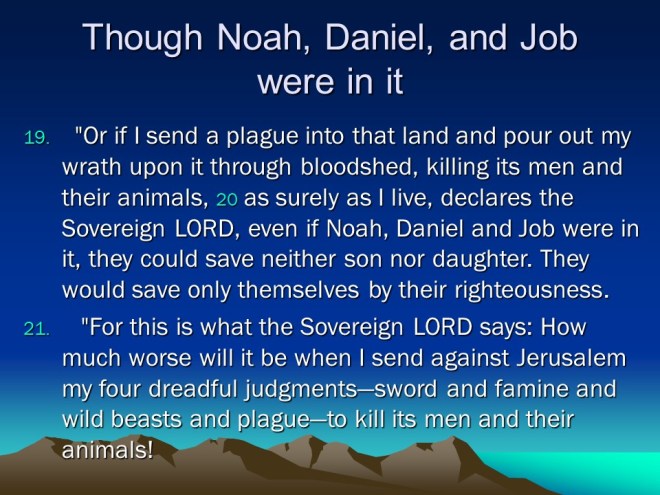 Though Noah, Daniel, and Job were in it

19. "Or if I send a plague into that land and pour out my wrath upon it through bloodshed, killing its men and their animals, 20 as surely as I live, declares the Sovereign LORD, even if Noah, Daniel and Job were in it, they could save neither son nor daughter. They would save only themselves by their righteousness.

21. "For this is what the Sovereign LORD says: How much worse will it be when I send against Jerusalem my four dreadful judgments—sword and famine and wild beasts and plague—to kill its men and their animals!